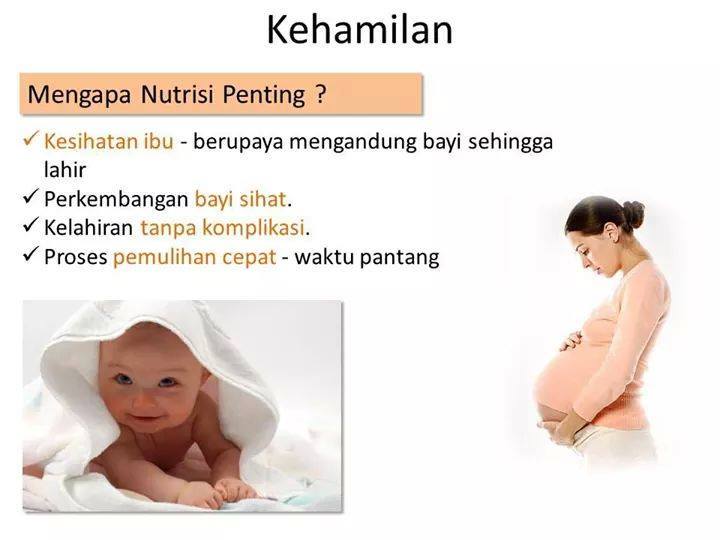 Kehamilan

Mengapa Nutrisi Penting ?

✓ Kesihatan ibu - berupaya mengandung bayi sehingga lahir
✓ Perkembangan bayi sihat.
✓ Kelahiran tanpa komplikasi.
✓ Proses pemulihan cepat - waktu pantang